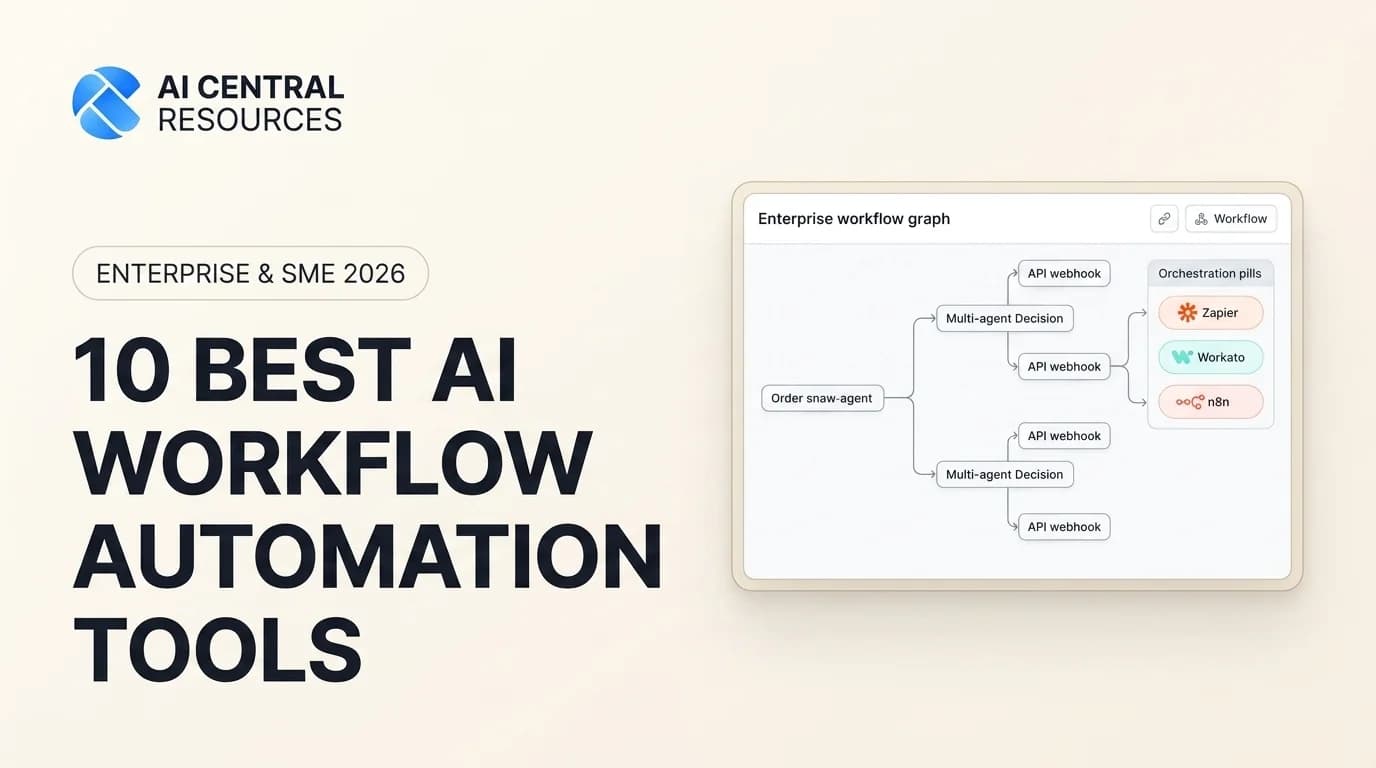 AI CENTRAL RESOURCES

ENTERPRISE & SME 2026

10 BEST AI WORKFLOW AUTOMATION TOOLS

Enterprise workflow graph

Workflow

Order snaw-agent

Multi-agent Decision

API webhook

API webhook

Multi-agent Decision

API webhook

API webhook

Orchestration pills

Zapier

Workato

n8n